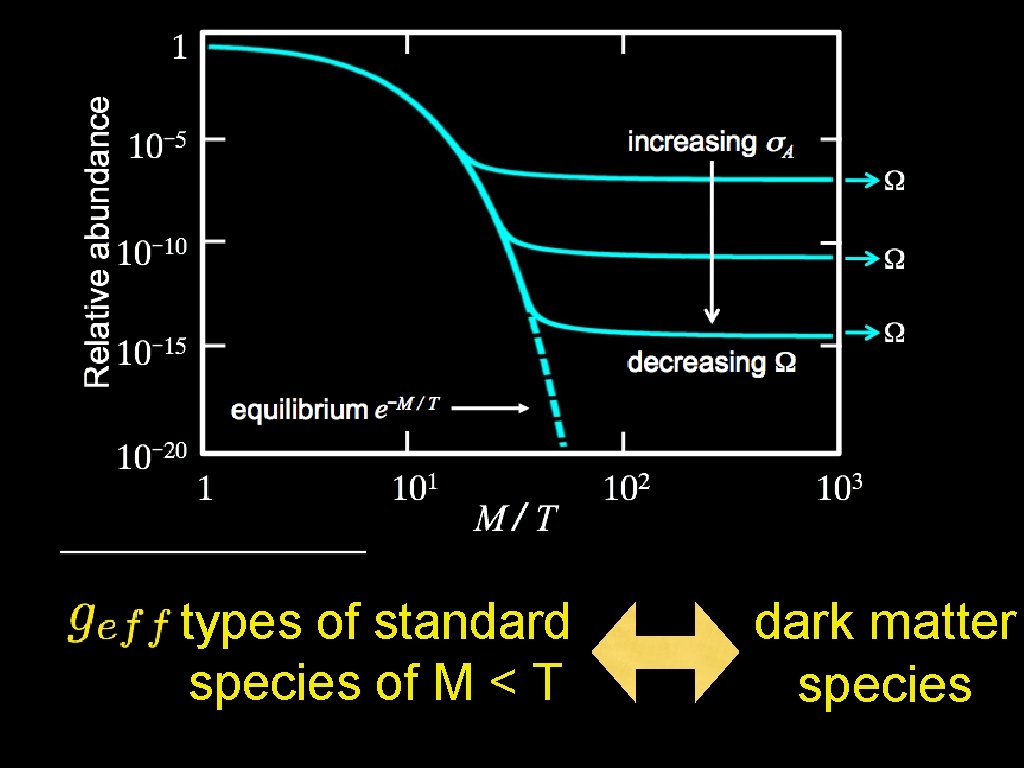 Relative abundance

1

$10^{-5}$

$10^{-10}$

$10^{-15}$

$10^{-20}$

increasing $\sigma_A$

$\Omega$

$\Omega$

$\Omega$

decreasing $\Omega$

equilibrium $e^{-M/T}$

1

$10^1$

$10^2$

$10^3$

$M/T$

$g_{eff}$ types of standard species of M < T

dark matter species